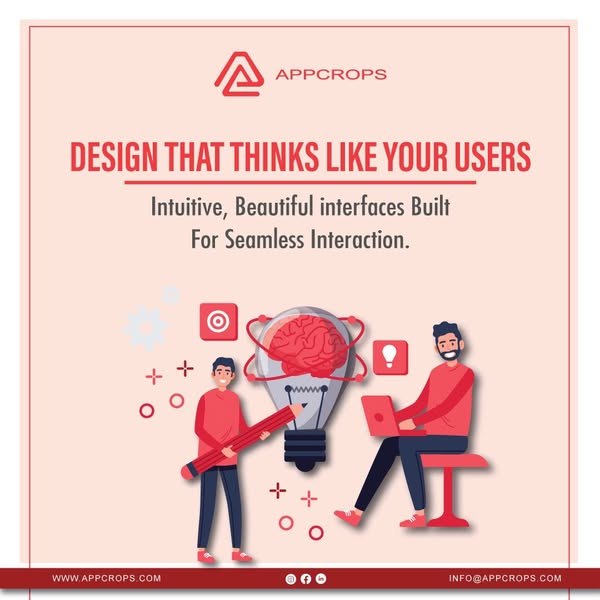 APPCROPS

DESIGN THAT THINKS LIKE YOUR USERS

Intuitive, Beautiful interfaces Built For Seamless Interaction.

WWW.APPCROPS.COM

INFO@APPCROPS.COM